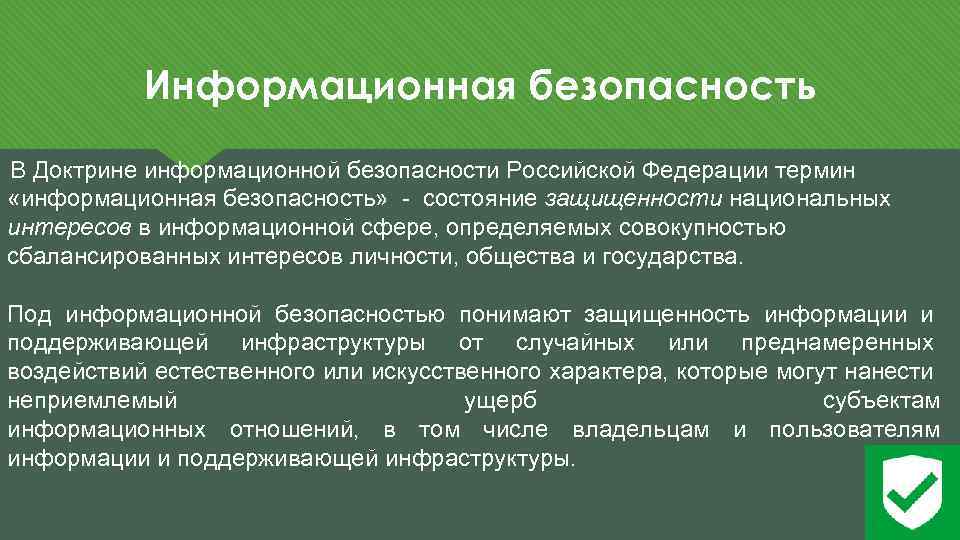 Информационная безопасность

В Доктрине информационной безопасности Российской Федерации термин «информационная безопасность» - состояние защищенности национальных интересов в информационной сфере, определяемых совокупностью сбалансированных интересов личности, общества и государства.

Под информационной безопасностью понимают защищенность информации и поддерживающей инфраструктуры от случайных или преднамеренных воздействий естественного или искусственного характера, которые могут нанести неприемлемый ущерб субъектам информационных отношений, в том числе владельцам и пользователям информации и поддерживающей инфраструктуры.